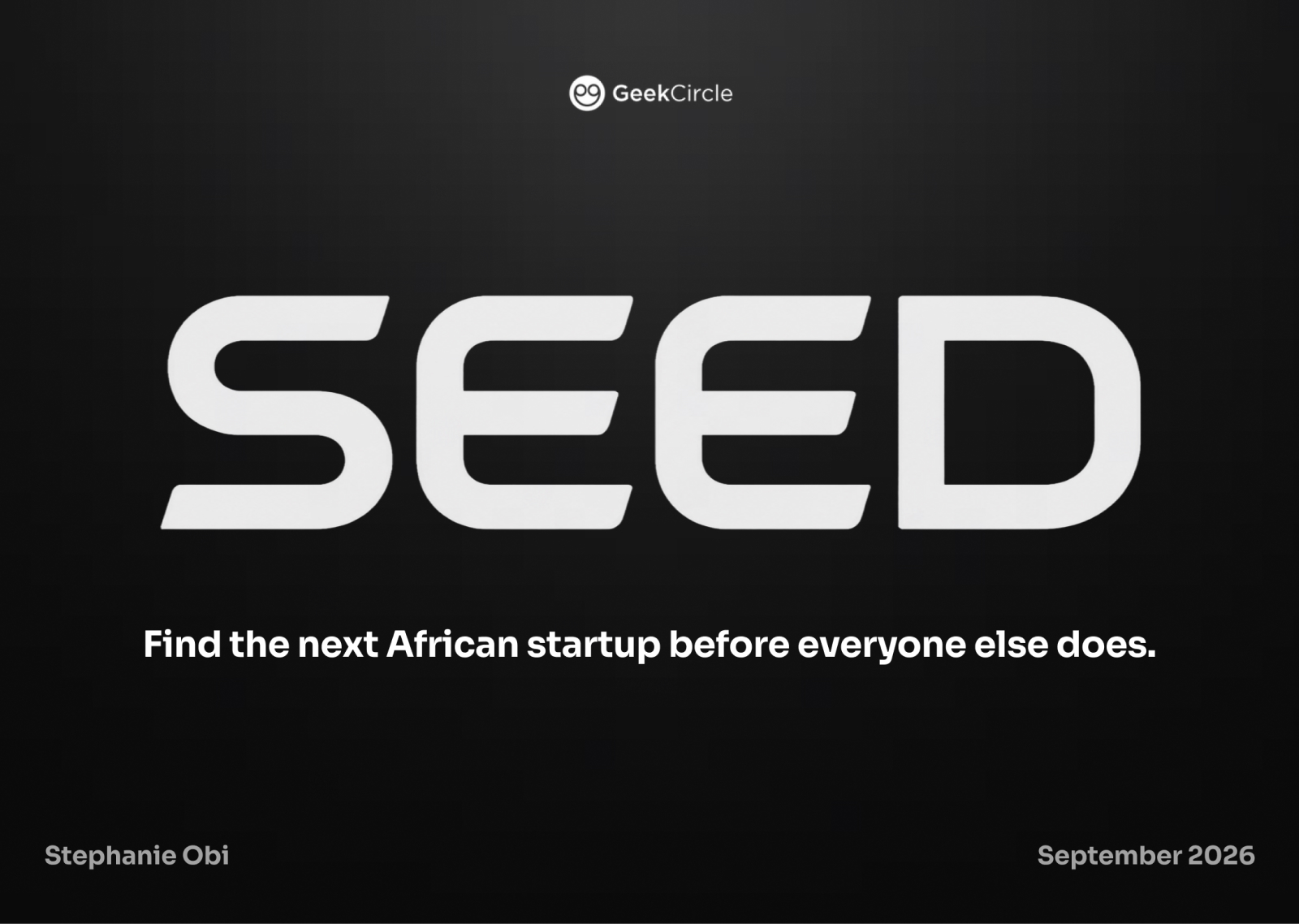 GeekCircle

SEED

Find the next African startup before everyone else does.

Stephanie Obi

September 2026